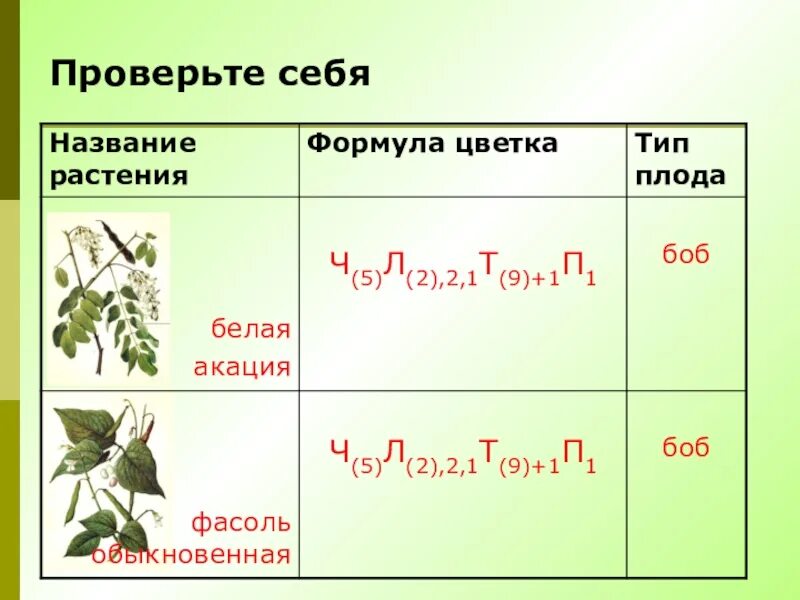 Проверьте себя

| Название растения | Формула цветка | Тип плода |
|---|---|---|
| белая акация | $Ч_{(5)}Л_{(2),2,1}Т_{(9)+1}П_1$ | боб |
| фасоль обыкновенная | $Ч_{(5)}Л_{(2),2,1}Т_{(9)+1}П_1$ | боб |